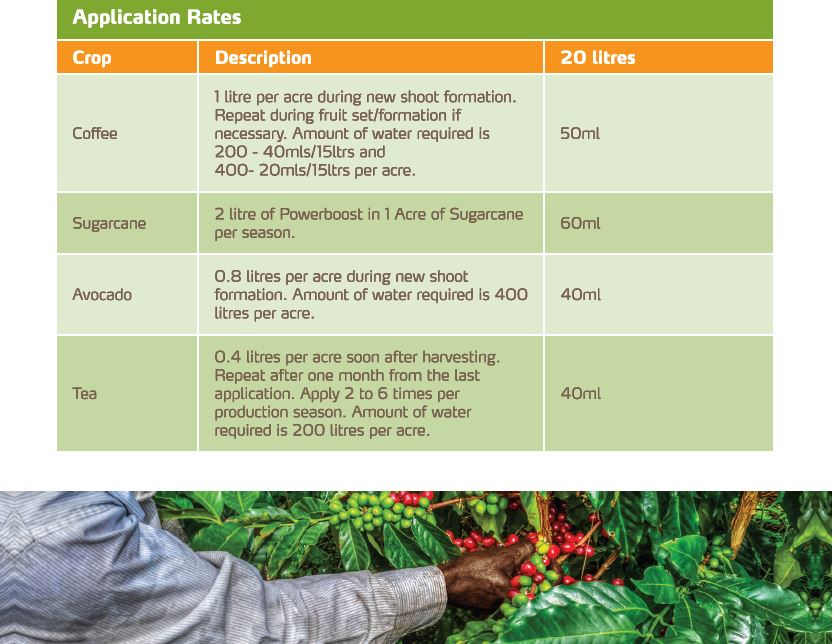 Application Rates

| Crop | Description | 20 litres |
|---|---|---|
| Coffee | 1 litre per acre during new shoot formation. Repeat during fruit set/formation if necessary. Amount of water required is 200 - 40mls/15ltrs and 400- 20mls/15ltrs per acre. | 50ml |
| Sugarcane | 2 litre of Powerboost in 1 Acre of Sugarcane per season. | 60ml |
| Avocado | 0.8 litres per acre during new shoot formation. Amount of water required is 400 litres per acre. | 40ml |
| Tea | 0.4 litres per acre soon after harvesting. Repeat after one month from the last application. Apply 2 to 6 times per production season. Amount of water required is 200 litres per acre. | 40ml |